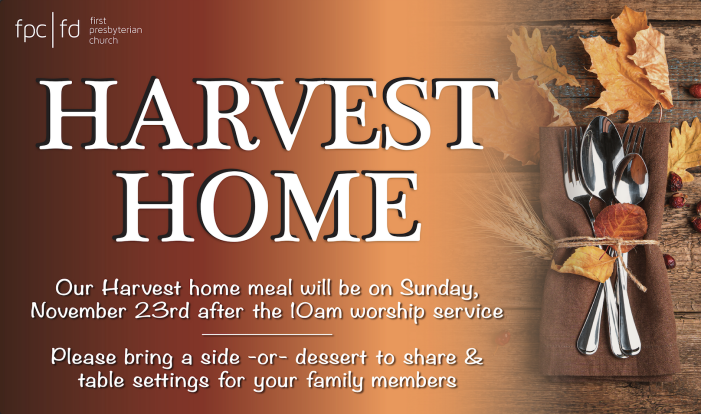 fpc | fd first presbyterian church

HARVEST HOME

Our Harvest home meal will be on Sunday, November 23rd after the 10am worship service

Please bring a side -or- dessert to share & table settings for your family members